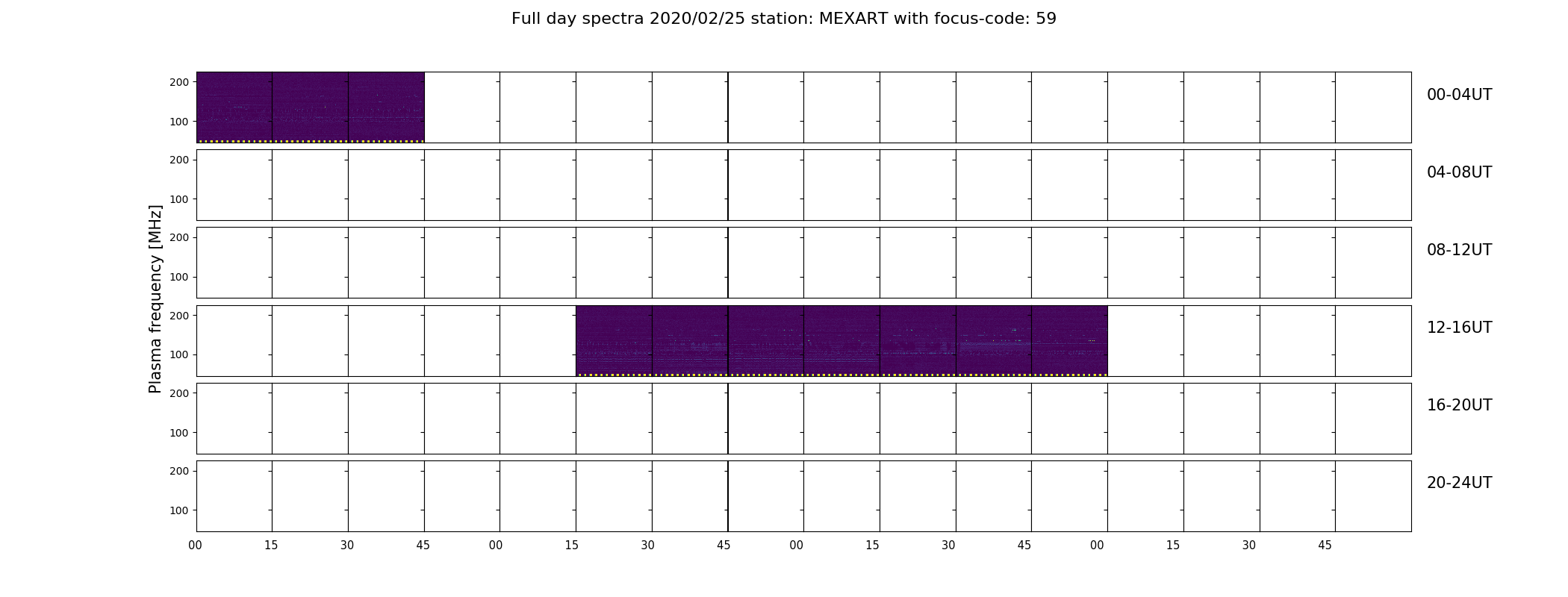 Full day spectra 2020/02/25 station: MEXART with focus-code: 59

Plasma frequency [MHz]

200
100
00-04UT

200
100
04-08UT

200
100
08-12UT

200
100
12-16UT

200
100
16-20UT

200
100
20-24UT

00 15 30 45 00 15 30 45 00 15 30 45 00 15 30 45